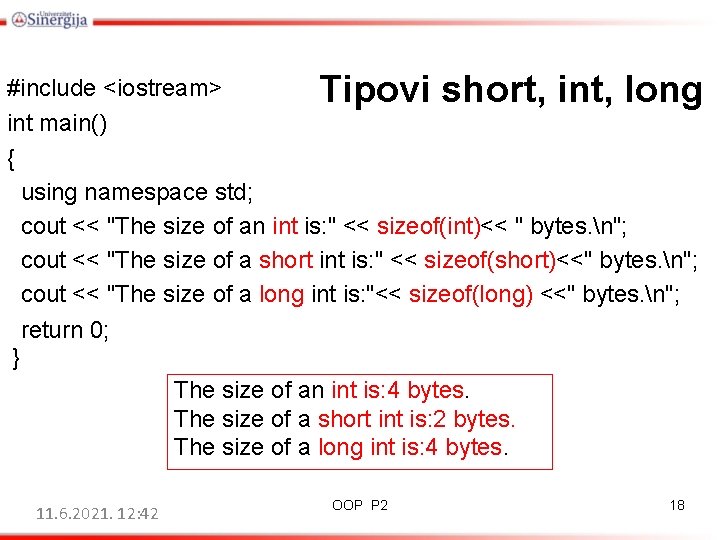 Univerzitet Sinergija

Tipovi short, int, long

#include <iostream>
int main()
{
using namespace std;
cout << "The size of an int is:" << sizeof(int)<< " bytes.\n";
cout << "The size of a short int is:" << sizeof(short)<<" bytes.\n";
cout << "The size of a long int is:"<< sizeof(long) <<" bytes.\n";
return 0;
}

The size of an int is:4 bytes.
The size of a short int is:2 bytes.
The size of a long int is:4 bytes.

11.6.2021. 12:42

OOP P2

18